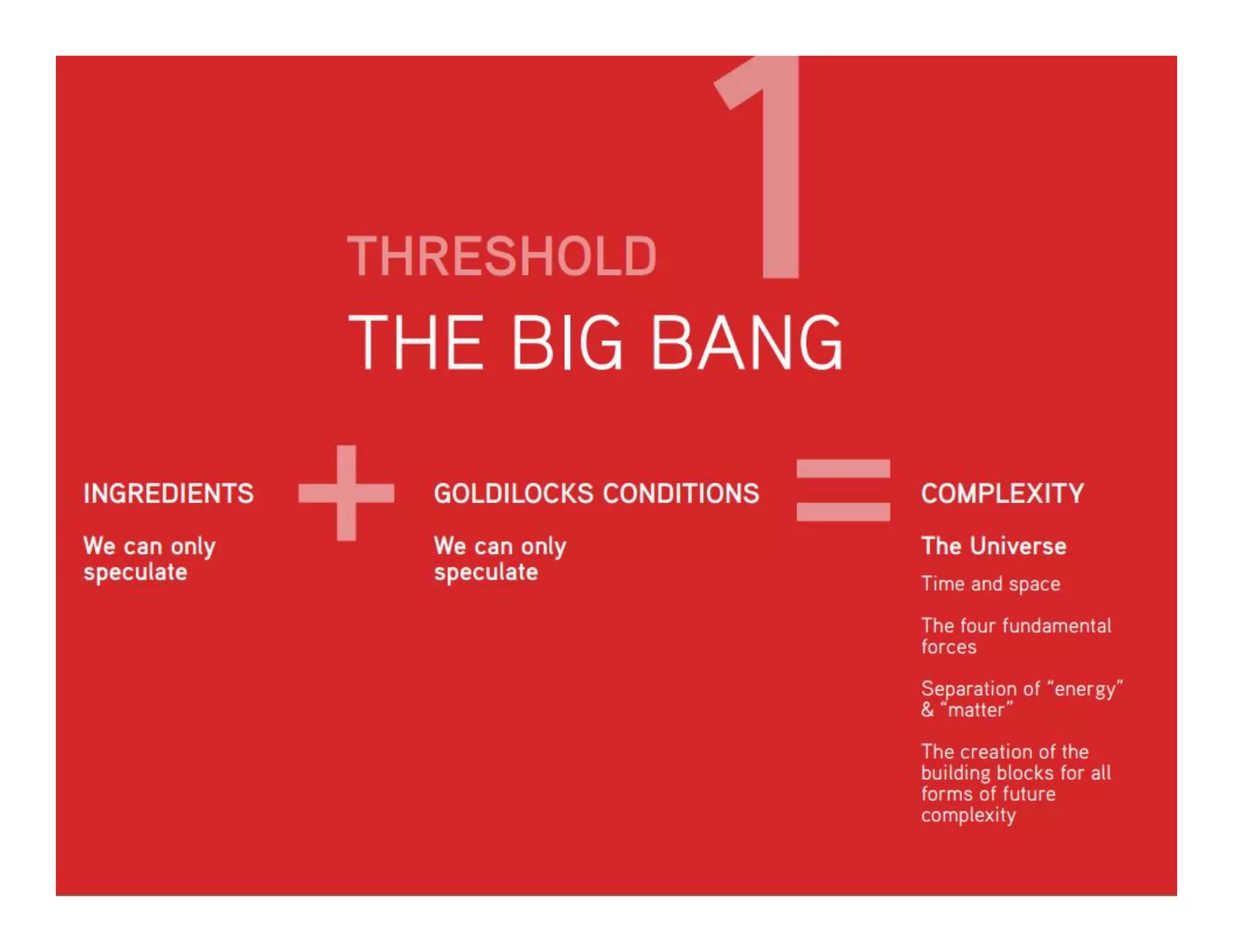 THRESHOLD 1

THE BIG BANG

INGREDIENTS

We can only speculate

+

GOLDILOCKS CONDITIONS

We can only speculate

=

COMPLEXITY

The Universe

Time and space

The four fundamental forces

Separation of “energy” & “matter”

The creation of the building blocks for all forms of future complexity